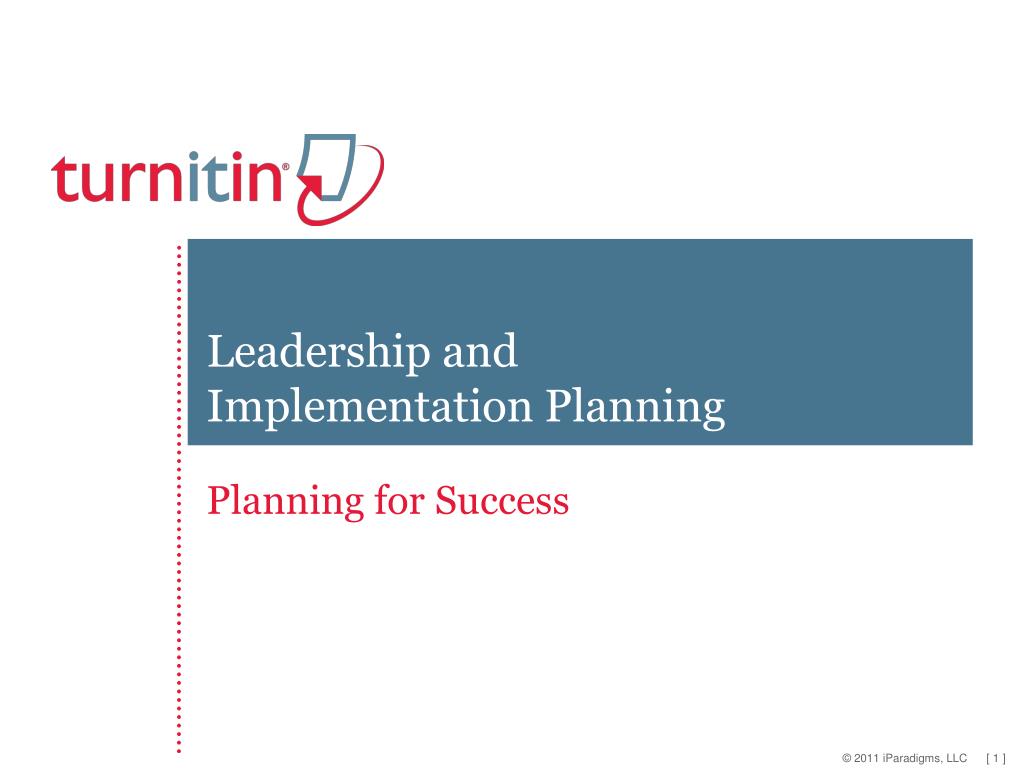 turnitin®

Leadership and Implementation Planning

Planning for Success

© 2011 iParadigms, LLC [ 1 ]